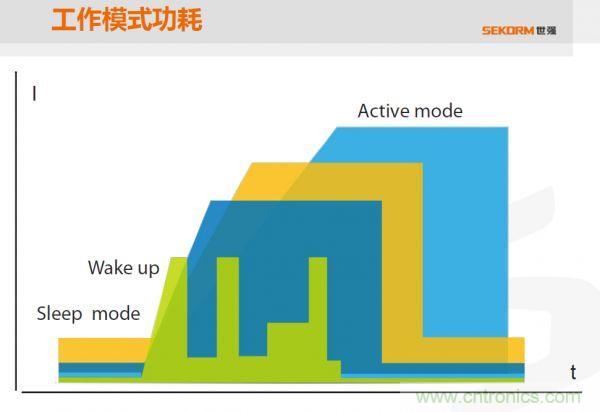 工作模式功耗

SEKORM 世强

I

Active mode

Wake up

Sleep mode

t

www.cntronics.com